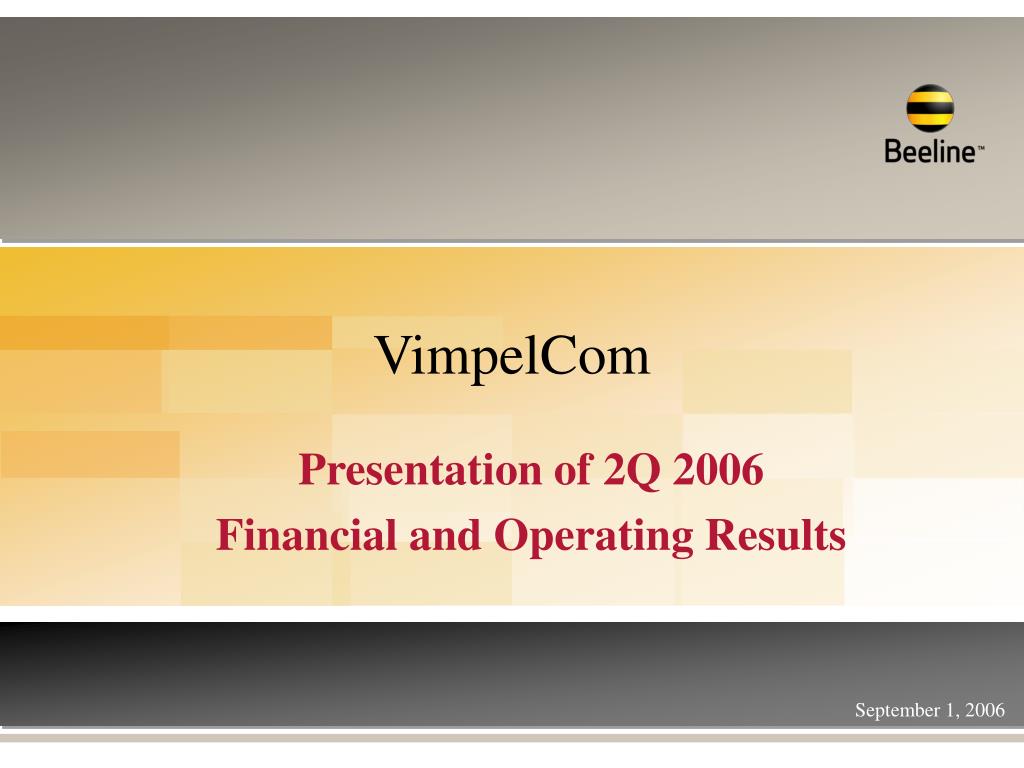 Beeline™

VimpelCom

Presentation of 2Q 2006

Financial and Operating Results

September 1, 2006